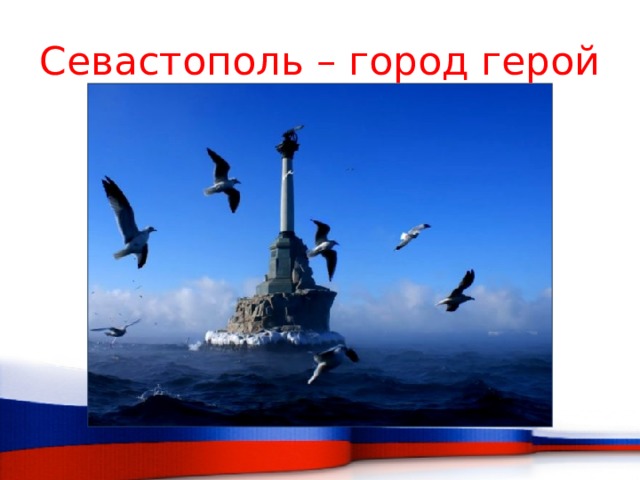 Севастополь – город герой